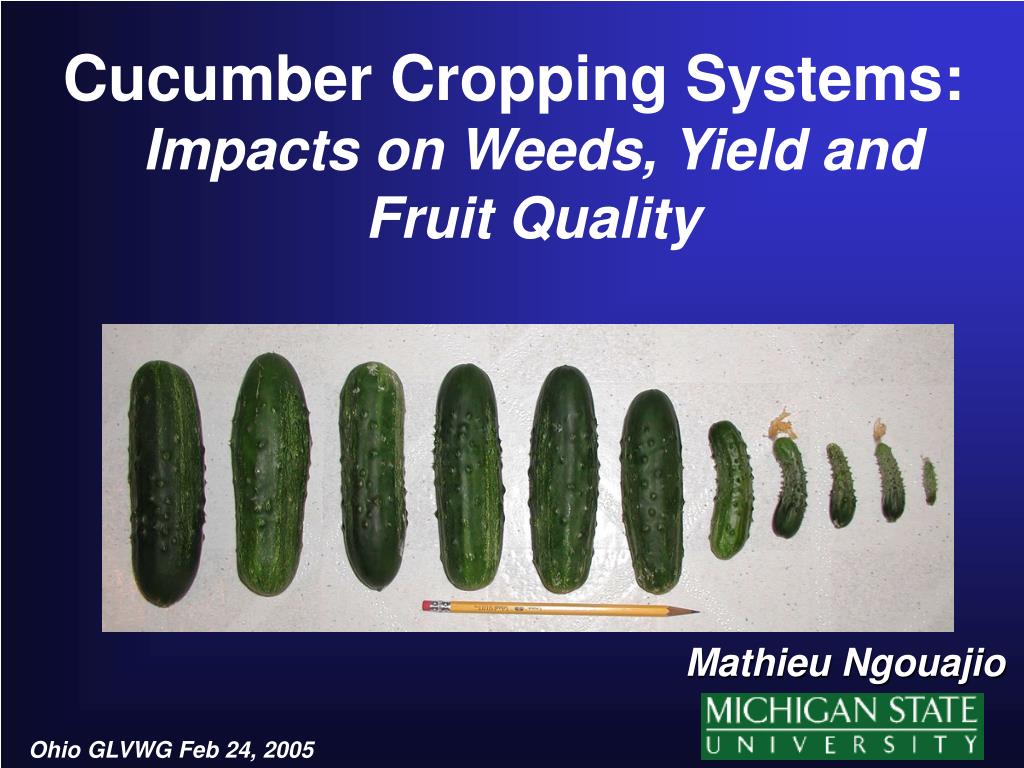 Cucumber Cropping Systems:
Impacts on Weeds, Yield and Fruit Quality

Mathieu Ngouajio

MICHIGAN STATE
UNIVERSITY

Ohio GLVWG Feb 24, 2005